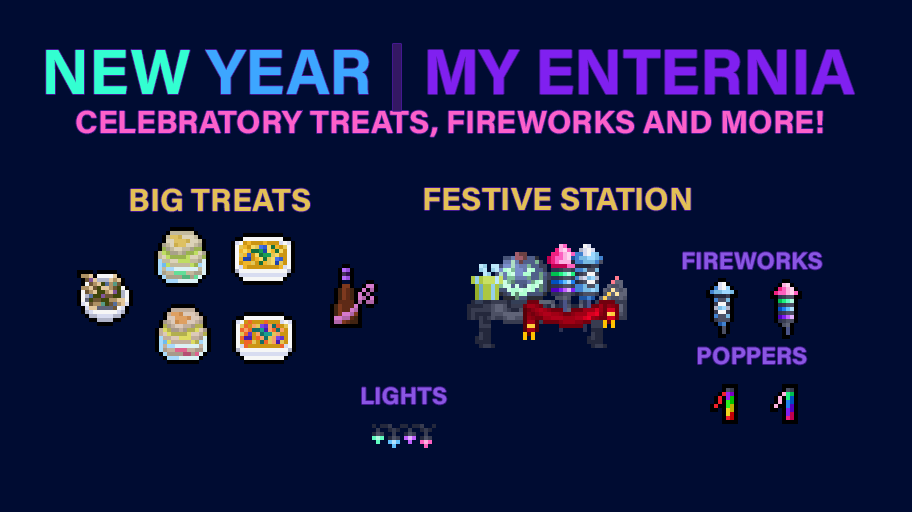 NEW YEAR | MY ENTERNIA
CELEBRATORY TREATS, FIREWORKS AND MORE!

BIG TREATS

FESTIVE STATION

FIREWORKS

POPPERS

LIGHTS